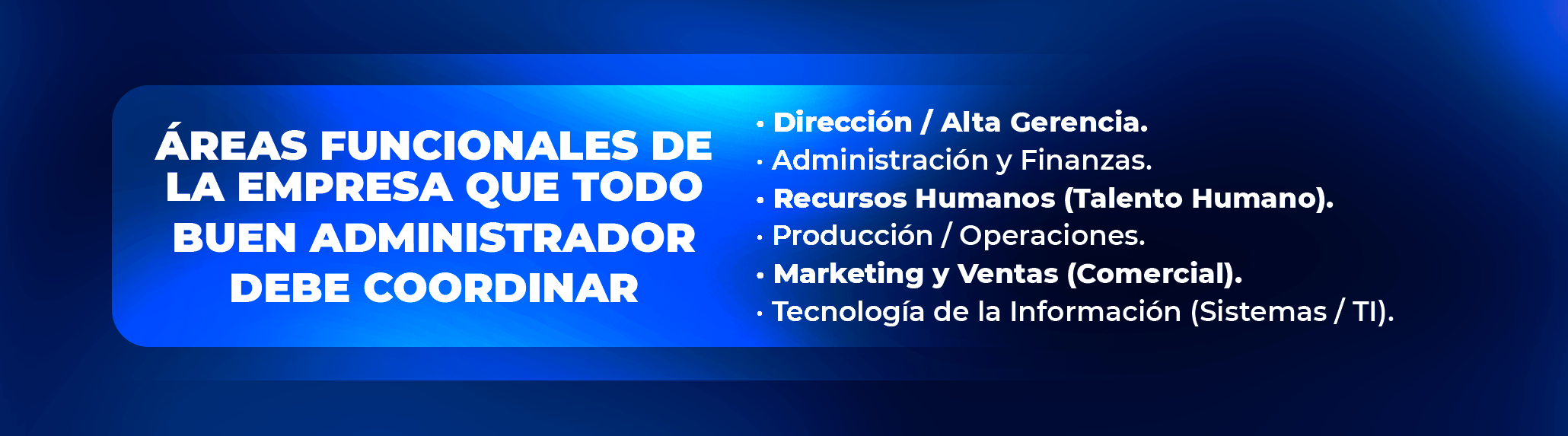 ÁREAS FUNCIONALES DE LA EMPRESA QUE TODO BUEN ADMINISTRADOR DEBE COORDINAR

· Dirección / Alta Gerencia.
· Administración y Finanzas.
· Recursos Humanos (Talento Humano).
· Producción / Operaciones.
· Marketing y Ventas (Comercial).
· Tecnología de la Información (Sistemas / TI).